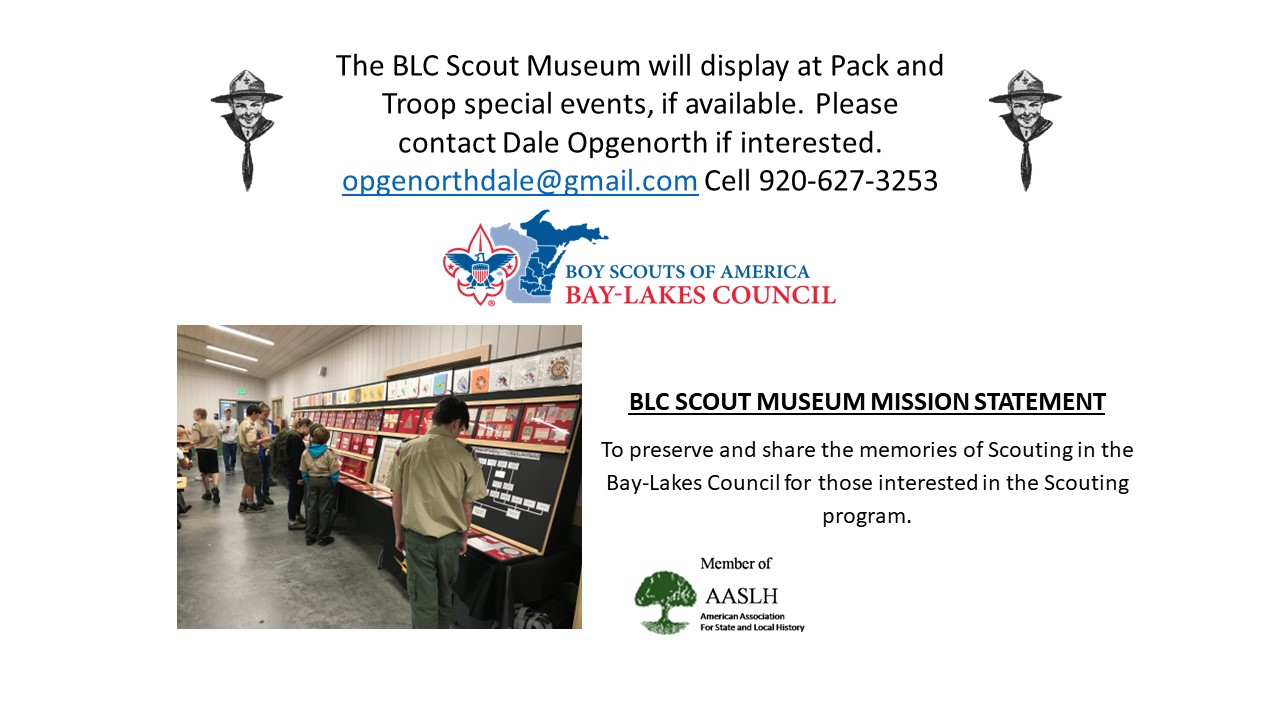 The BLC Scout Museum will display at Pack and Troop special events, if available. Please contact Dale Opgenorth if interested.
opgenorthdale@gmail.com Cell 920-627-3253

BOY SCOUTS OF AMERICA
BAY-LAKES COUNCIL

BLC SCOUT MUSEUM MISSION STATEMENT

To preserve and share the memories of Scouting in the Bay-Lakes Council for those interested in the Scouting program.

Member of
AASLH
American Association For State and Local History